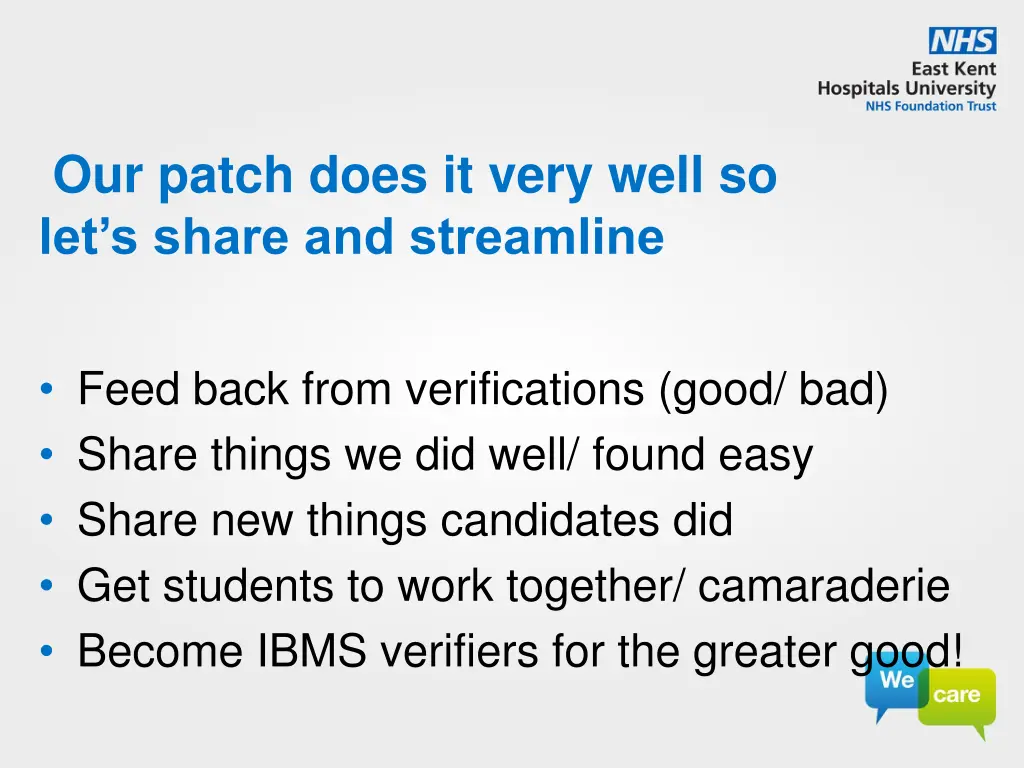 NHS
East Kent
Hospitals University
NHS Foundation Trust

Our patch does it very well so let’s share and streamline

• Feed back from verifications (good/ bad)
• Share things we did well/ found easy
• Share new things candidates did
• Get students to work together/ camaraderie
• Become IBMS verifiers for the greater good!

We
care